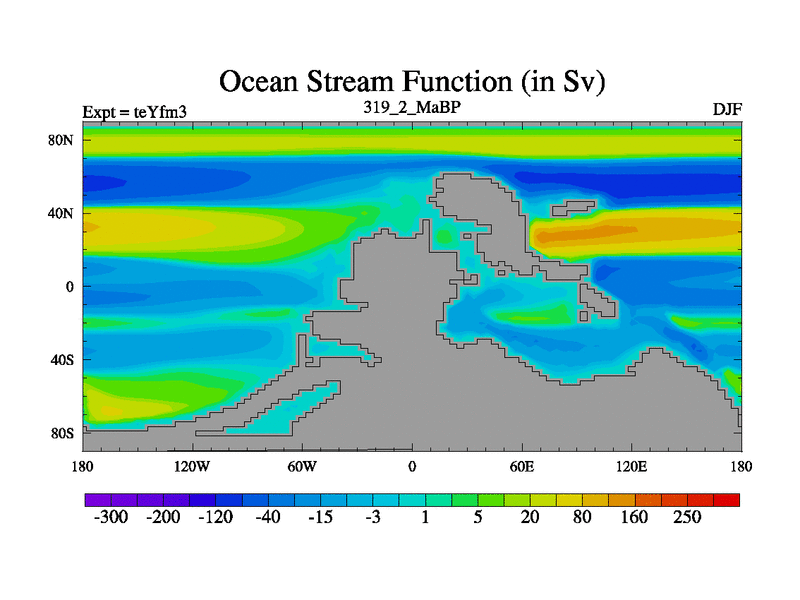 Ocean Stream Function (in Sv)

Expt = teYfm3
319_2_MaBP
DJF

80N
40N
0
40S
80S

180
120W
60W
0
60E
120E
180

-300
-200
-120
-40
-15
-3
1
5
20
80
160
250